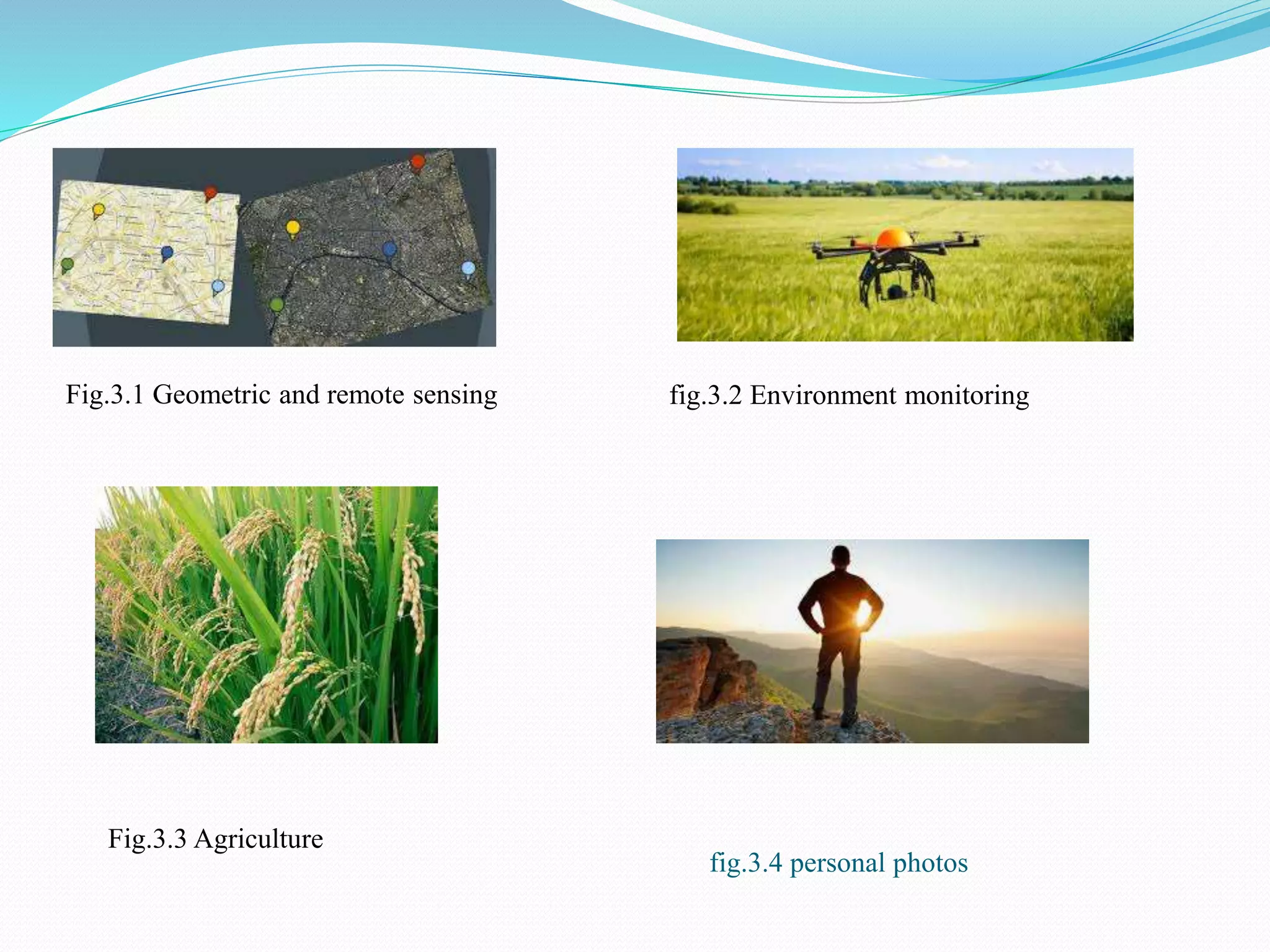 Fig.3.1 Geometric and remote sensing

fig.3.2 Environment monitoring

Fig.3.3 Agriculture

fig.3.4 personal photos